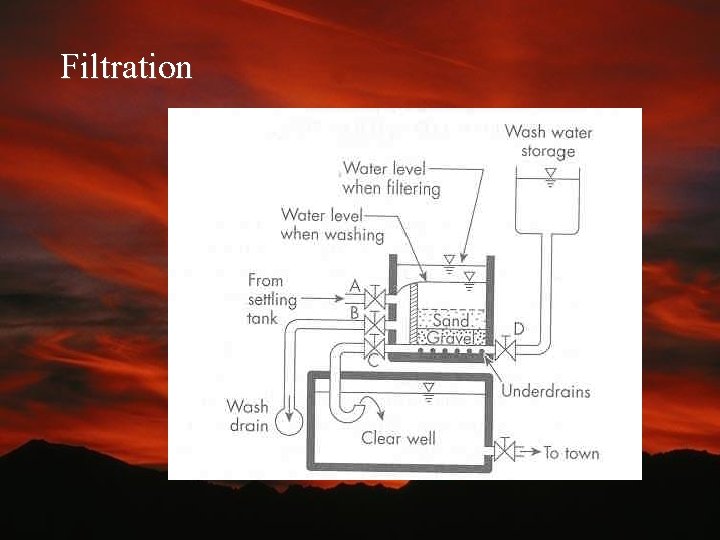 Filtration

Wash water storage

Water level when filtering

Water level when washing

From settling tank

A

B

C

Sand

Gravel

D

Underdrains

Wash drain

Clear well

To town